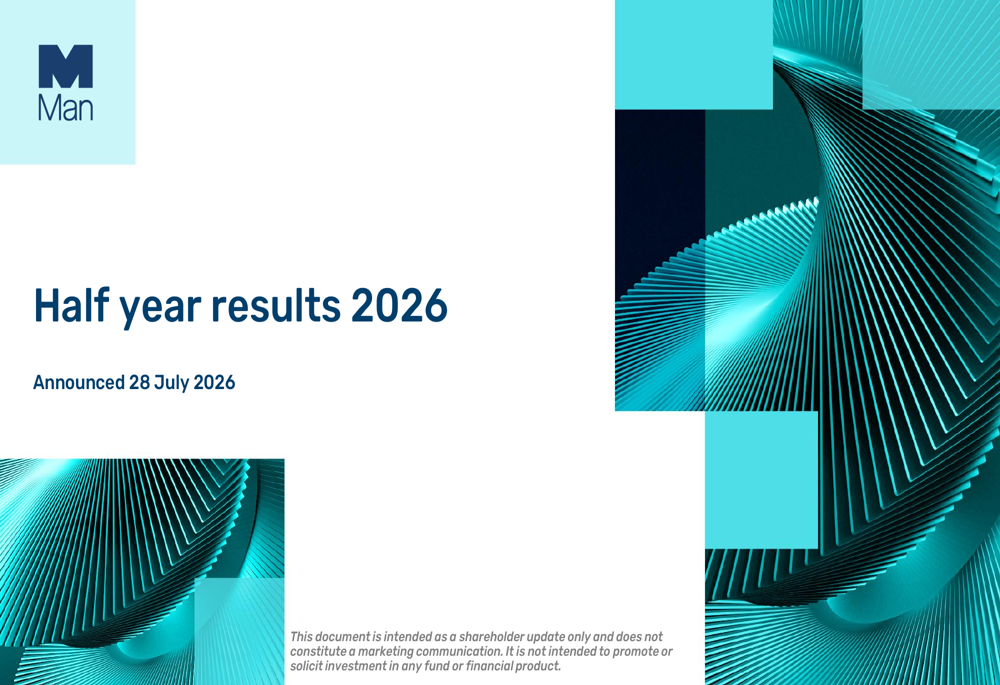 M
Man

Half year results 2026

Announced 28 July 2026

This document is intended as a shareholder update only and does not constitute a marketing communication. It is not intended to promote or solicit investment in any fund or financial product.